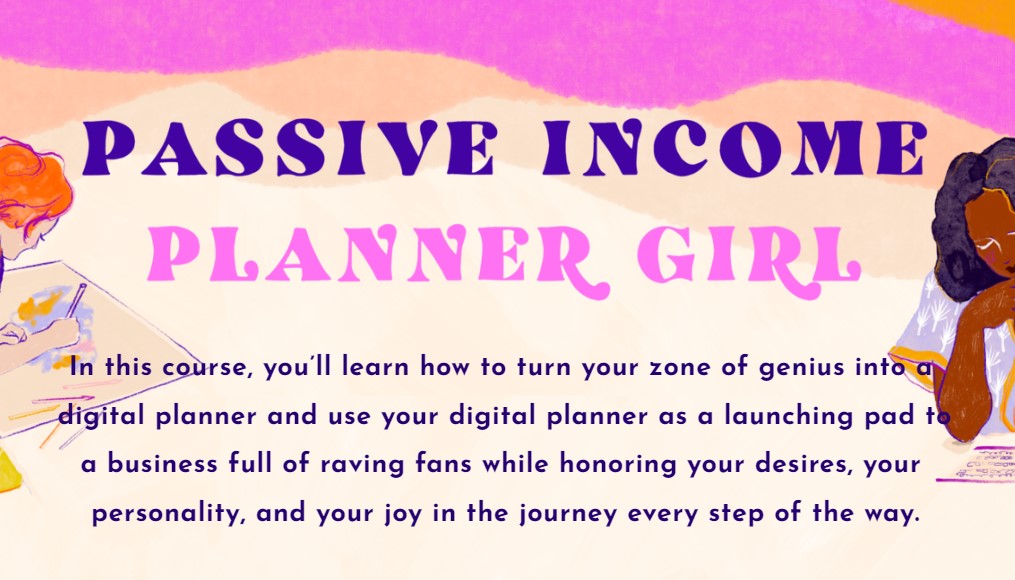 PASSIVE INCOME
PLANNER GIRL

In this course, you'll learn how to turn your zone of genius into a digital planner and use your digital planner as a launching pad to a business full of raving fans while honoring your desires, your personality, and your joy in the journey every step of the way.